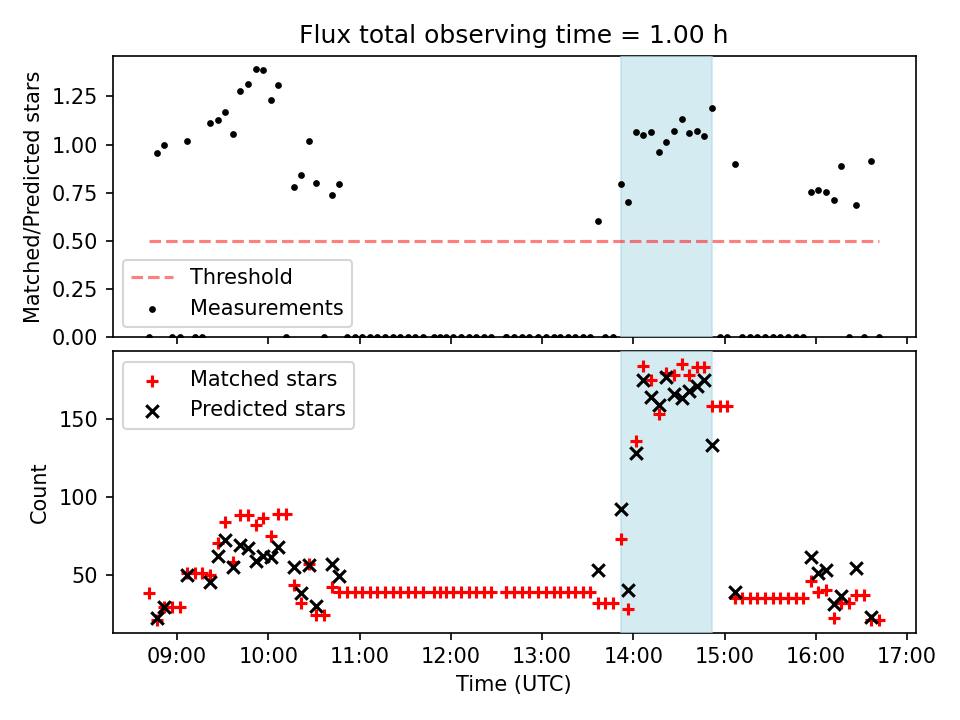 Flux total observing time = 1.00 h

Matched/Predicted stars

1.25
1.00
0.75
0.50
0.25
0.00

Threshold
Measurements

Matched stars
Predicted stars

Count

150
100
50

09:00
10:00
11:00
12:00
13:00
14:00
15:00
16:00
17:00

Time (UTC)